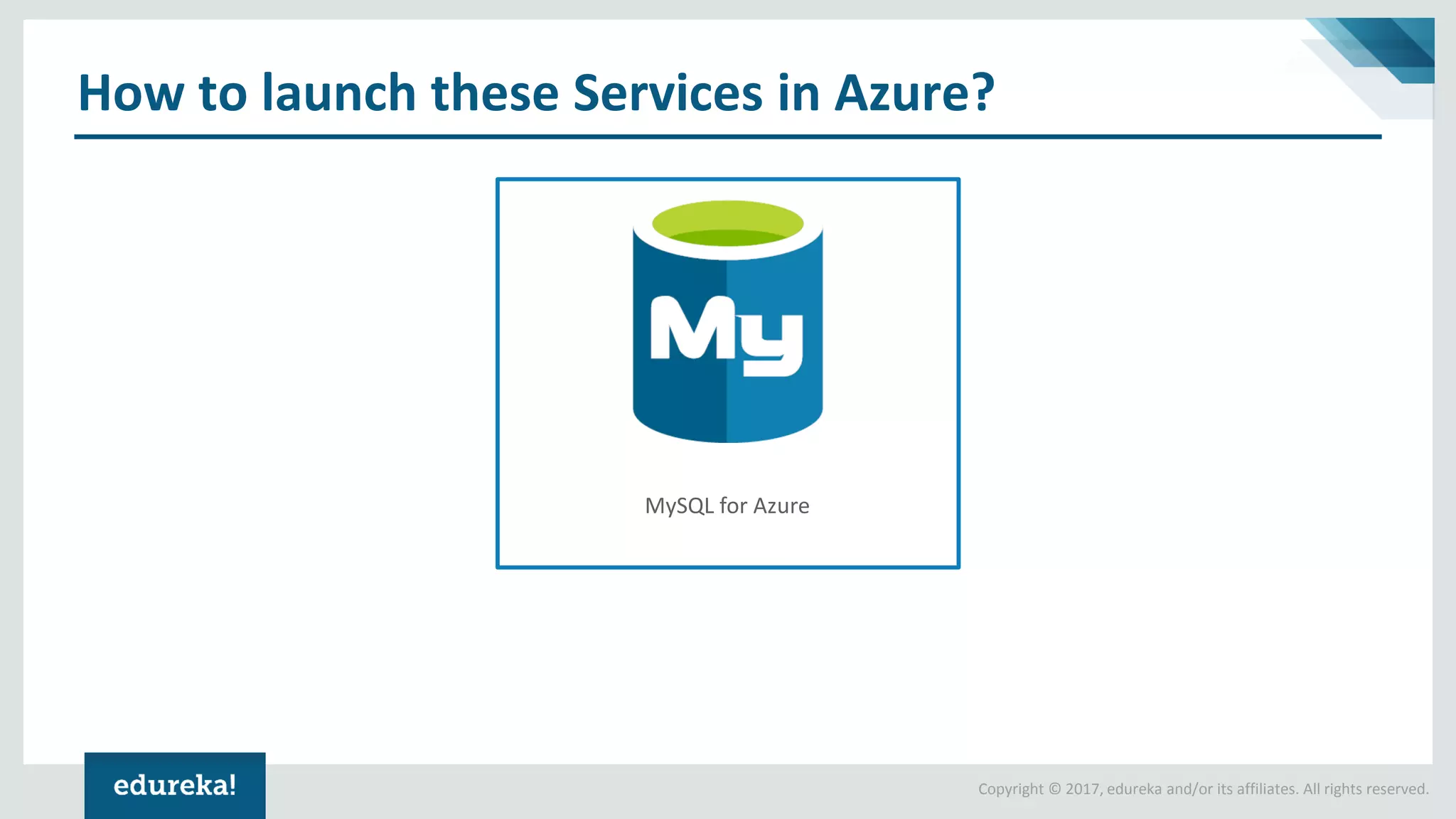 How to launch these Services in Azure?

My

MySQL for Azure

edureka!

Copyright © 2017, edureka and/or its affiliates. All rights reserved.